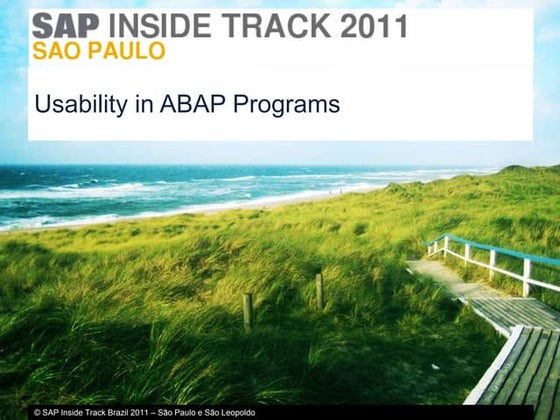 SAP INSIDE TRACK 2011
SAO PAULO

Usability in ABAP Programs

© SAP Inside Track Brazil 2011 – São Paulo e São Leopoldo